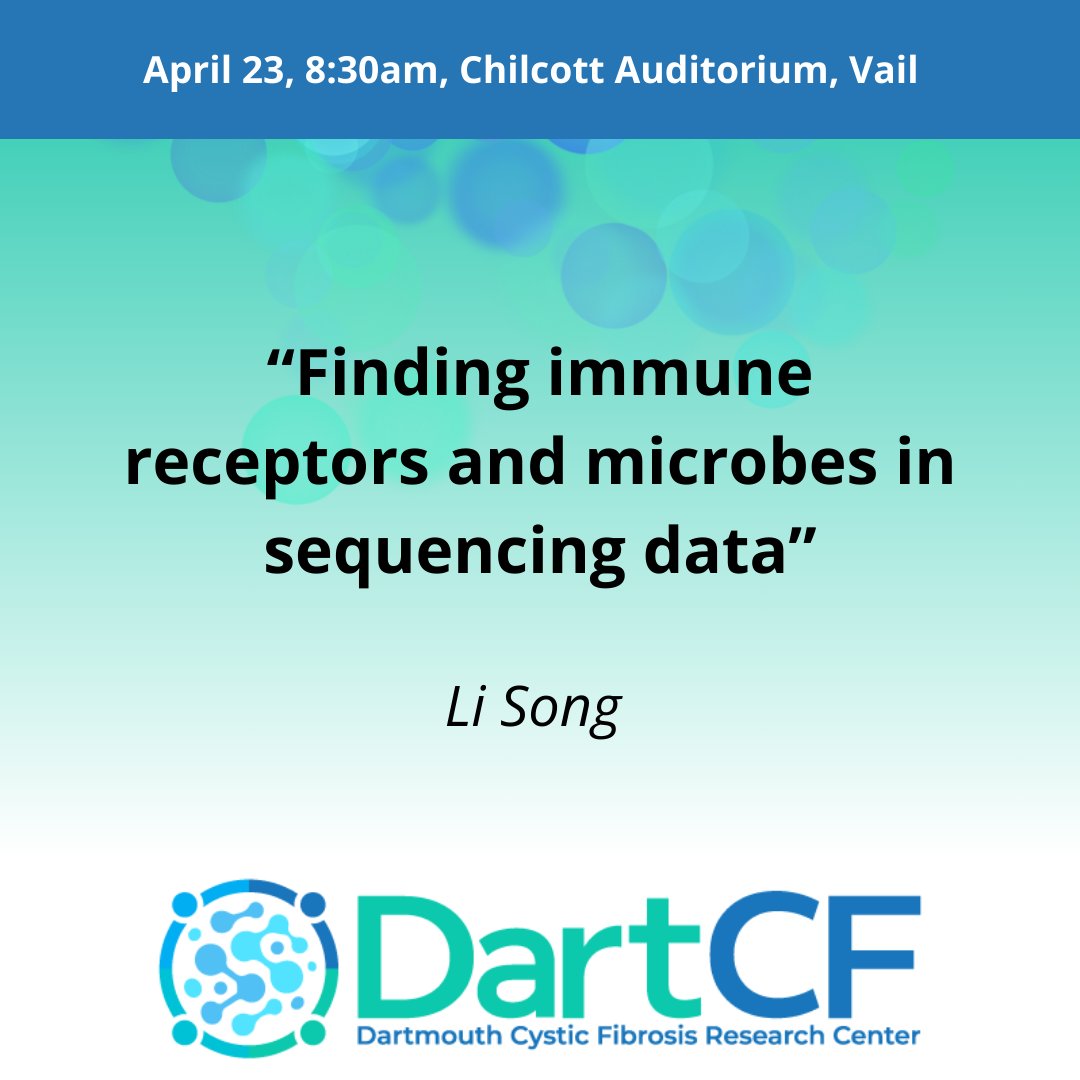 April 23, 8:30am, Chilcott Auditorium, Vail

“Finding immune receptors and microbes in sequencing data”

Li Song

DartCF

Dartmouth Cystic Fibrosis Research Center